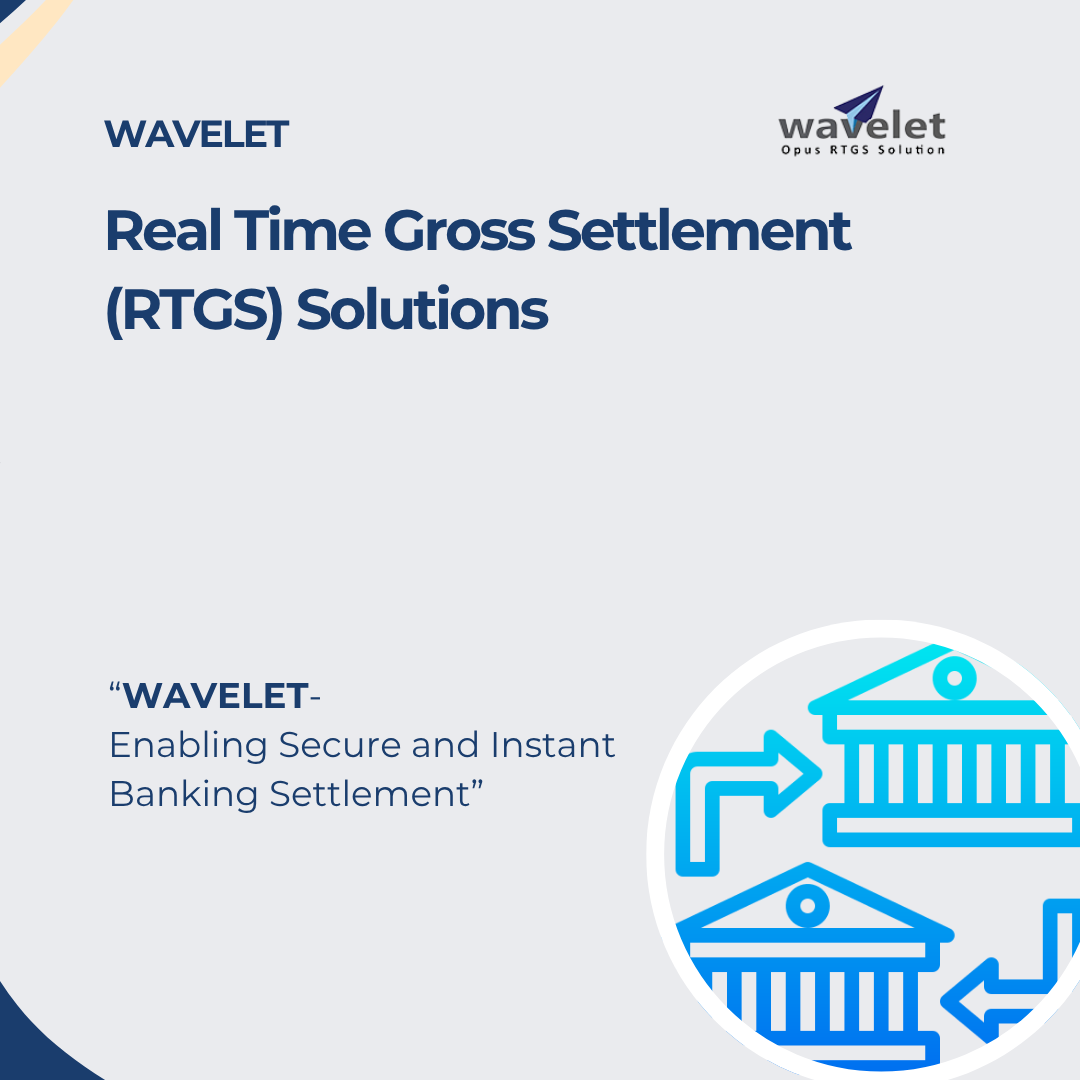 WAVELET

wavelet
Opus RTGS Solution

Real Time Gross Settlement (RTGS) Solutions

“WAVELET-
Enabling Secure and Instant Banking Settlement”